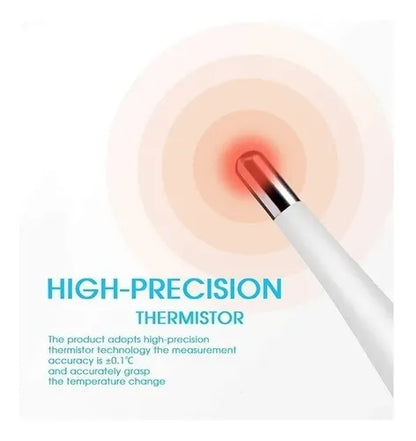 HIGH-PRECISION
THERMISTOR

The product adopts high-precision thermistor technology the measurement accuracy is ±0.1℃ and accurately grasp the temperature change